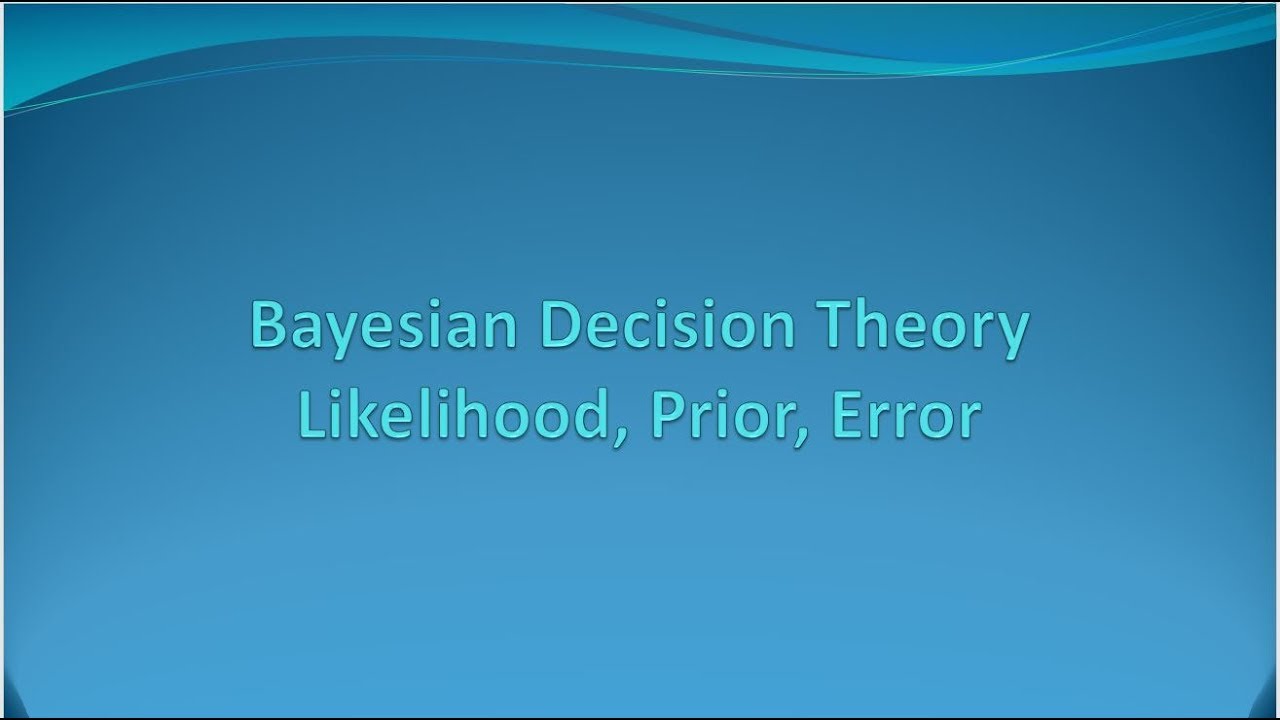 Bayesian Decision Theory
Likelihood, Prior, Error